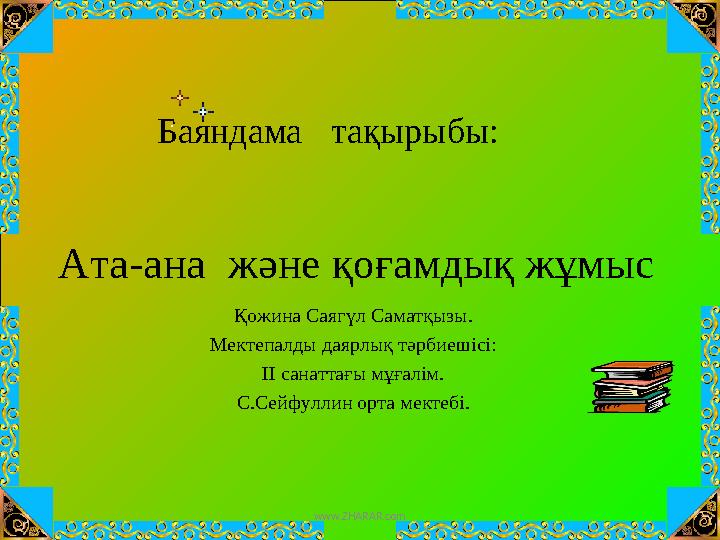 Баяндама тақырыбы:

Ата-ана және қоғамдық жұмыс

Қожина Саягүл Саматқызы.

Мектепалды даярлық тәрбиешісі:

ІІ санаттағы мұғалім.

С.Сейфуллин орта мектебі.

www.ZHARAR.com